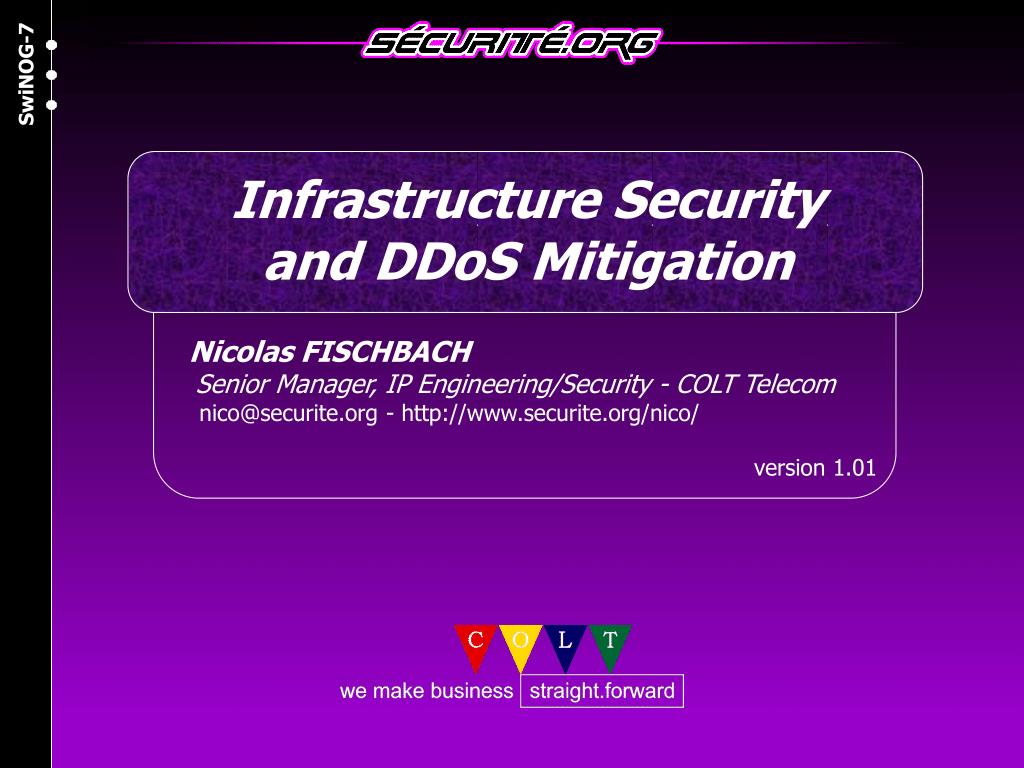 SwiNOG-7

SÉCURITÉ.ORG

Infrastructure Security and DDoS Mitigation

Nicolas FISCHBACH
Senior Manager, IP Engineering/Security - COLT Telecom
nico@securite.org - http://www.securite.org/nico/

version 1.01

C O L T

we make business straight.forward